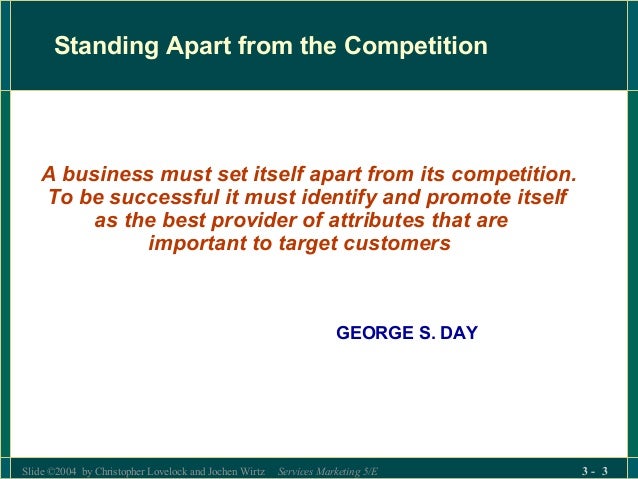 Standing Apart from the Competition

A business must set itself apart from its competition. To be successful it must identify and promote itself as the best provider of attributes that are important to target customers

GEORGE S. DAY

Slide ©2004 by Christopher Lovelock and Jochen Wirtz Services Marketing 5/E

3 - 3